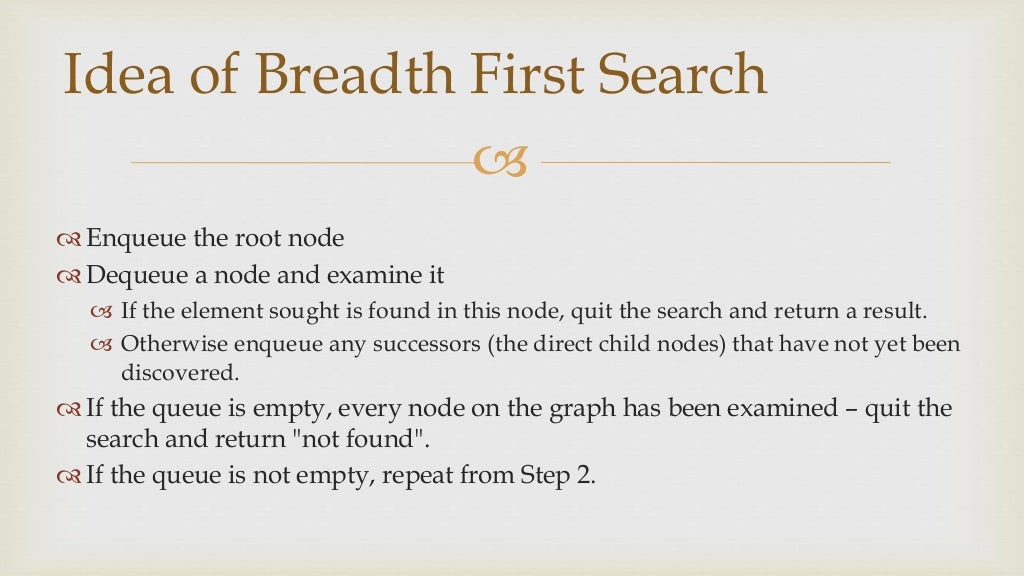 Idea of Breadth First Search

Enqueue the root node
Dequeue a node and examine it
If the element sought is found in this node, quit the search and return a result.
Otherwise enqueue any successors (the direct child nodes) that have not yet been discovered.
If the queue is empty, every node on the graph has been examined – quit the search and return "not found".
If the queue is not empty, repeat from Step 2.